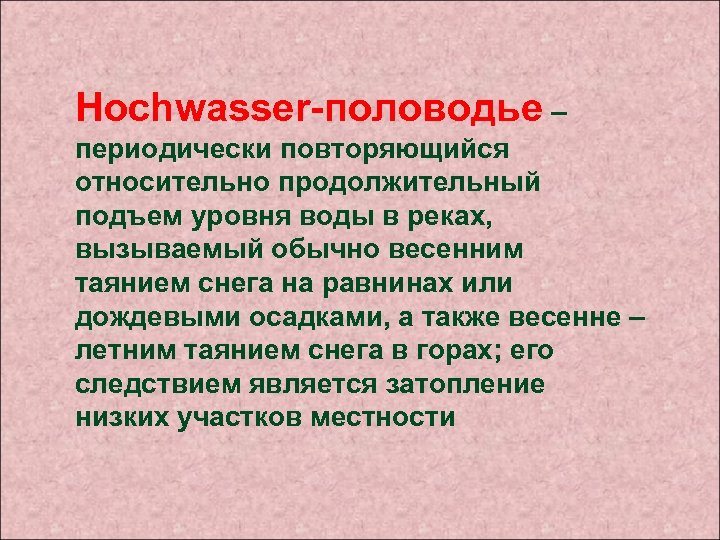 Hochwasser-половодье – периодически повторяющийся относительно продолжительный подъем уровня воды в реках, вызываемый обычно весенним таянием снега на равнинах или дождевыми осадками, а также весенне – летним таянием снега в горах; его следствием является затопление низких участков местности